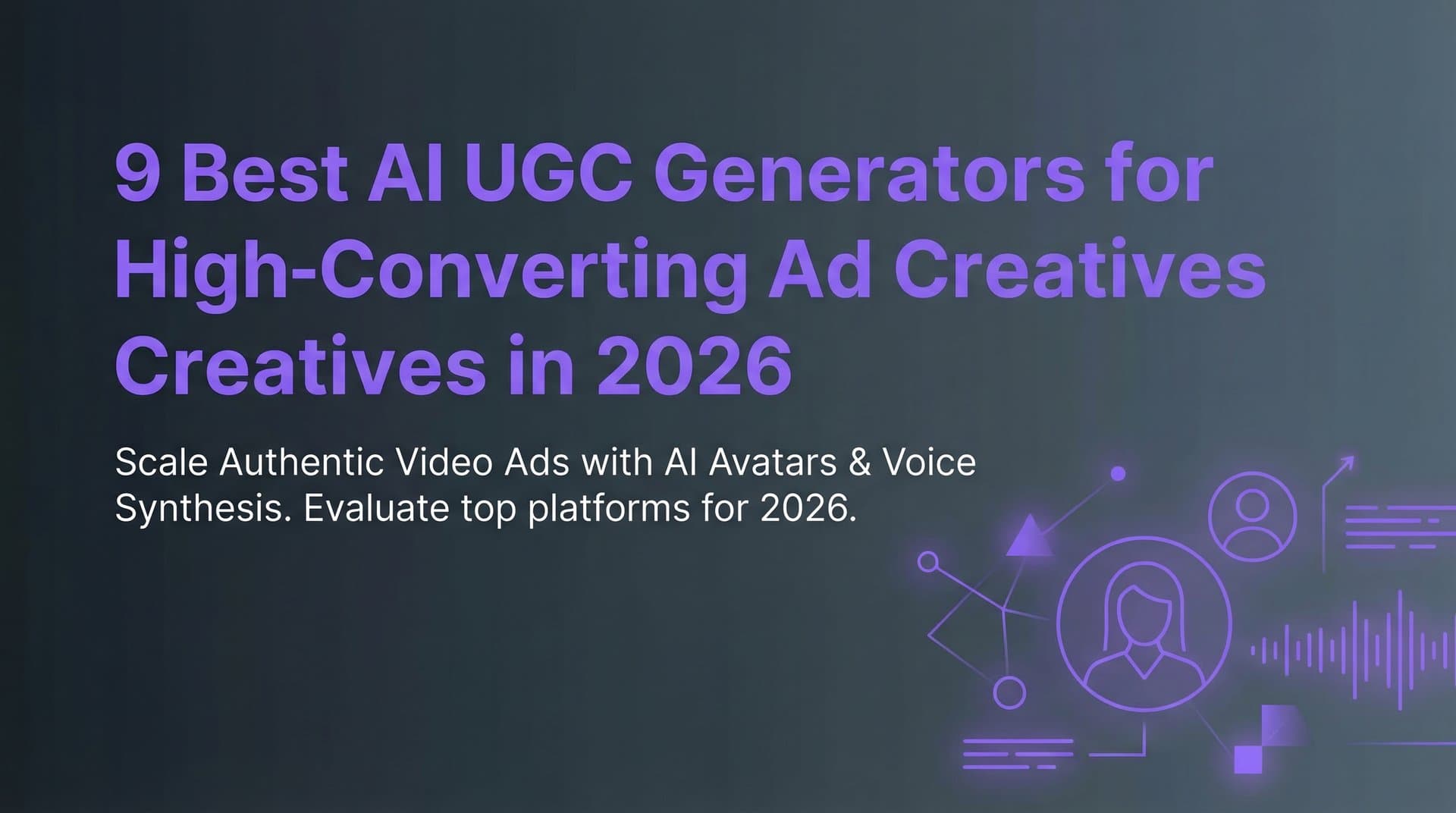 9 Best AI UGC Generators for High-Converting Ad Creatives Creatives in 2026

Scale Authentic Video Ads with AI Avatars & Voice Synthesis. Evaluate top platforms for 2026.